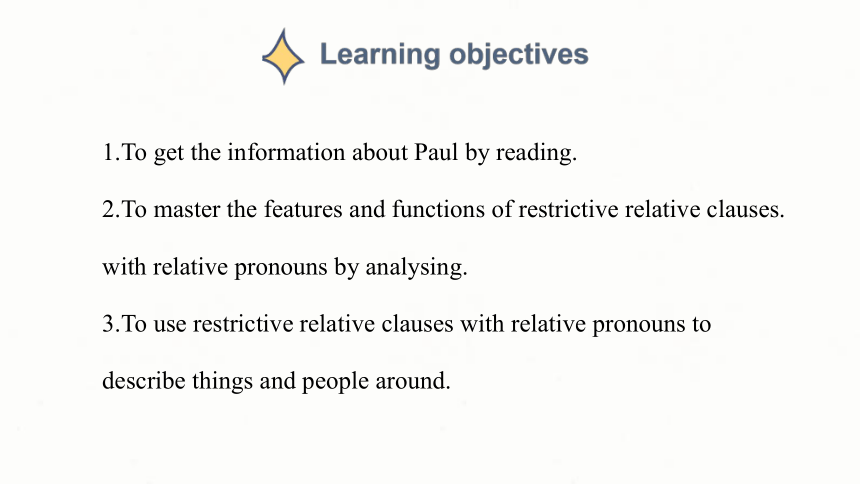 Learning objectives

1.To get the information about Paul by reading.

2.To master the features and functions of restrictive relative clauses. with relative pronouns by analysing.

3.To use restrictive relative clauses with relative pronouns to describe things and people around.